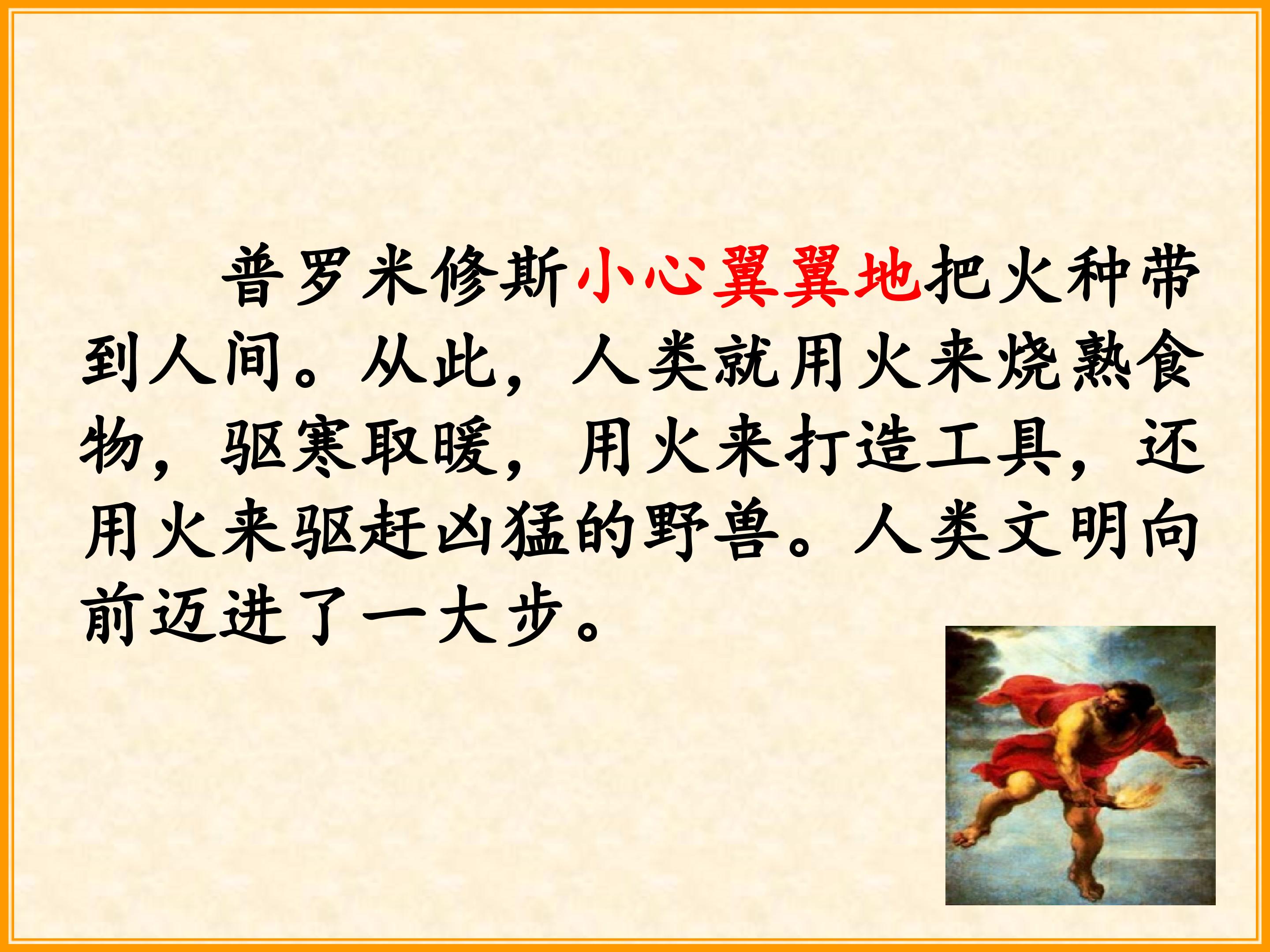 普罗米修斯小心翼翼地把火种带到人间。从此，人类就用火来烧熟食物，驱寒取暖，用火来打造工具，还用火来驱赶凶猛的野兽。人类文明向前迈进了一大步。